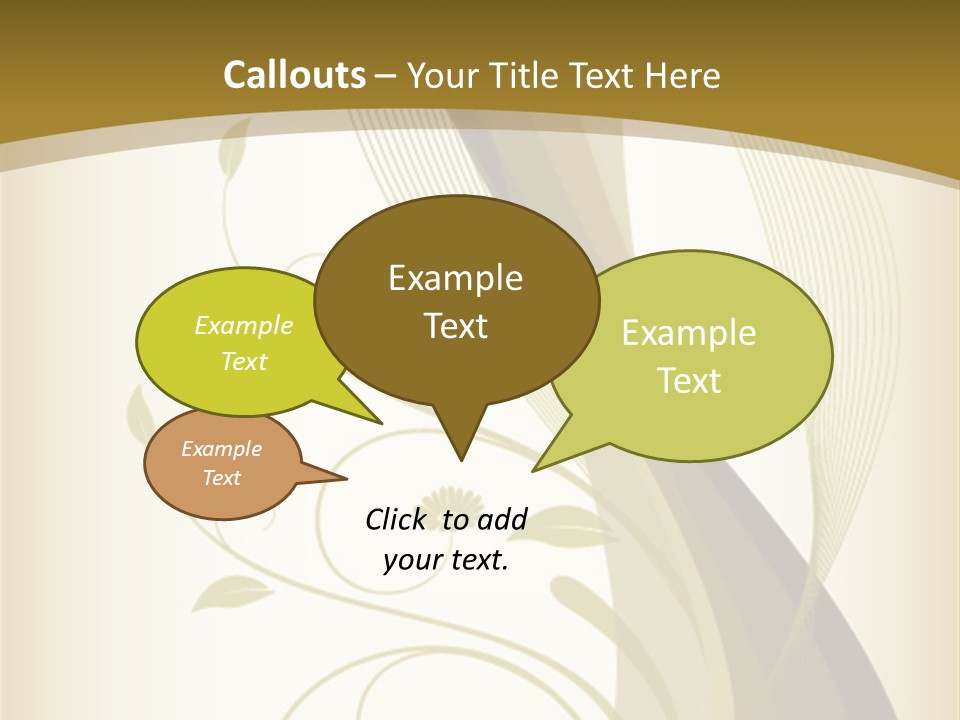 Callouts – Your Title Text Here

Example Text

Example Text

Example Text

Example Text

Click to add your text.